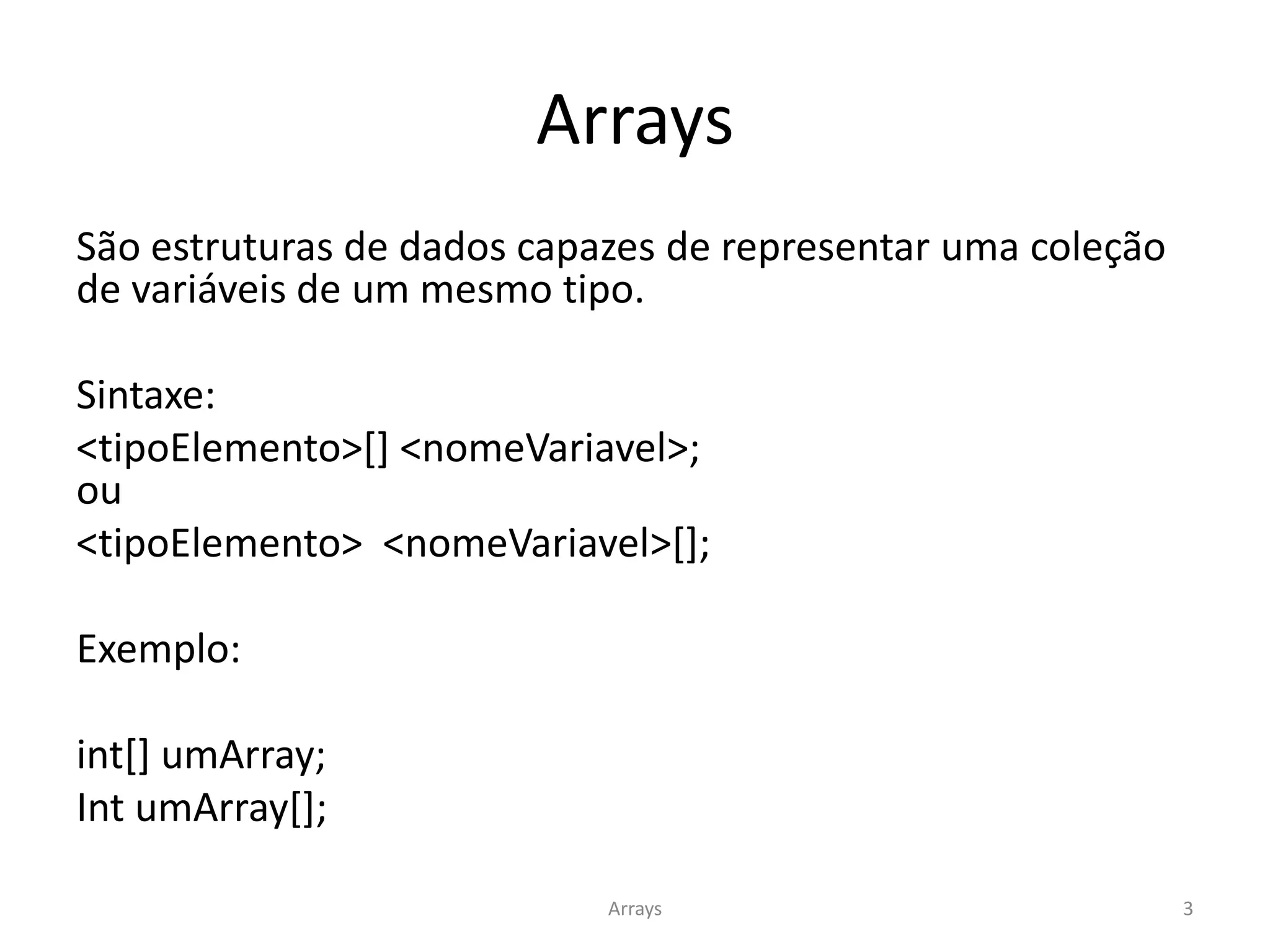 Arrays

São estruturas de dados capazes de representar uma coleção de variáveis de um mesmo tipo.

Sintaxe:
<tipoElemento>[] <nomeVariavel>;
ou
<tipoElemento>  <nomeVariavel>[];

Exemplo:

int[] umArray;
Int umArray[];

Arrays

3